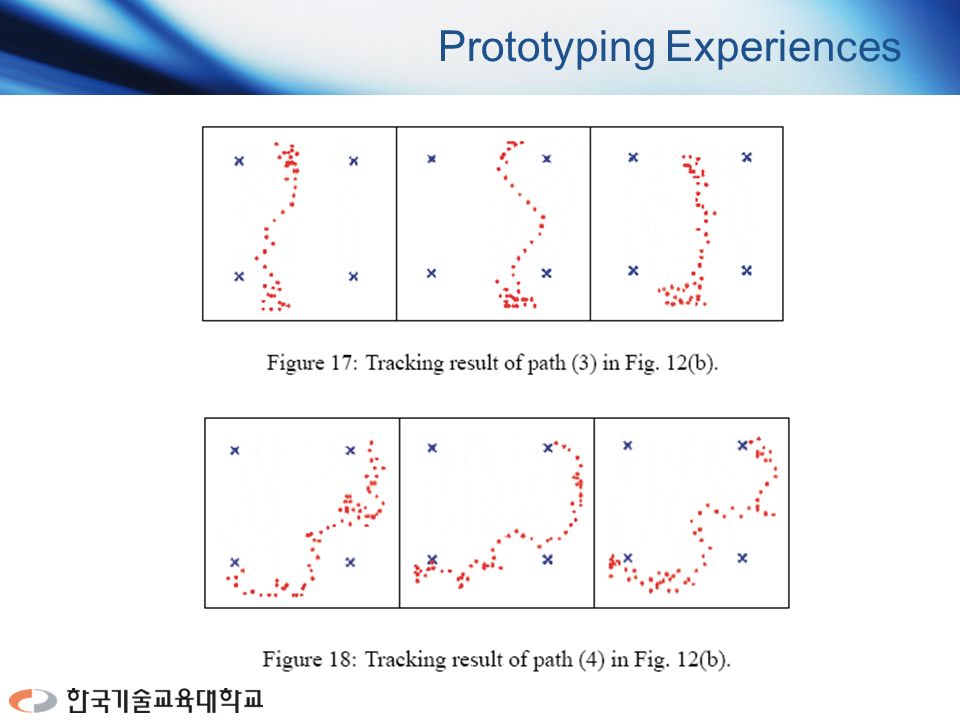 Prototyping Experiences

Figure 17: Tracking result of path (3) in Fig. 12(b).

Figure 18: Tracking result of path (4) in Fig. 12(b).

한국기술교육대학교